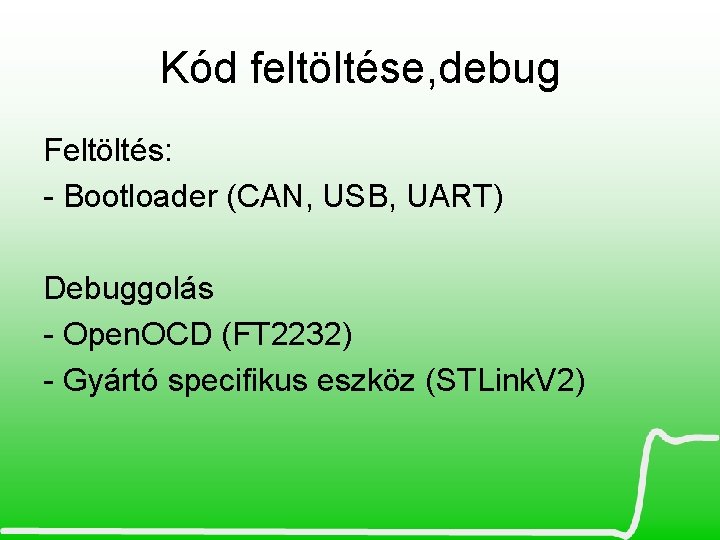 Kód feltöltése,debug

Feltöltés:
- Bootloader (CAN, USB, UART)

Debuggolás
- OpenOCD (FT2232)
- Gyártó specifikus eszköz (STLinkV2)